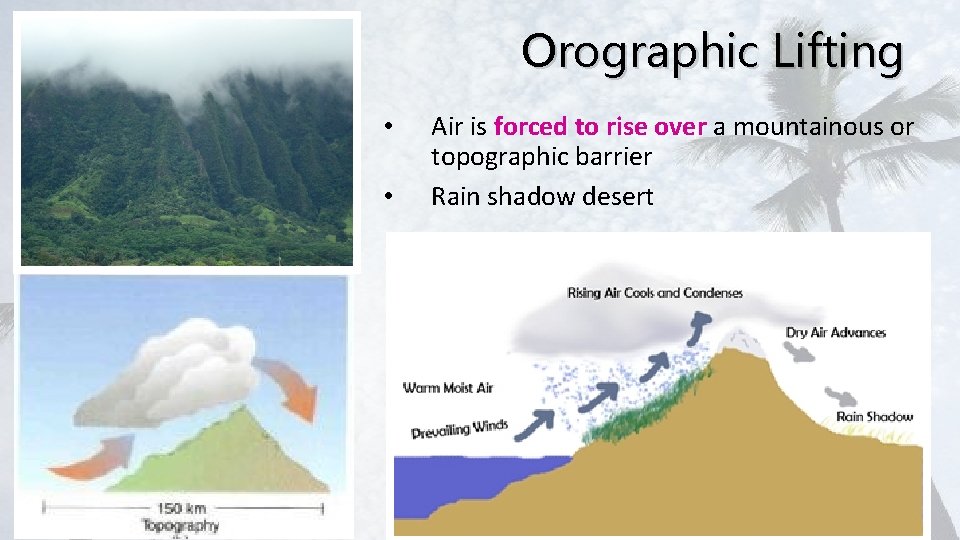 Orographic Lifting

• Air is forced to rise over a mountainous or topographic barrier
• Rain shadow desert

150 km
Topography

Rising Air Cools and Condenses
Dry Air Advances
Warm Moist Air
Prevailing Winds
Rain Shadow